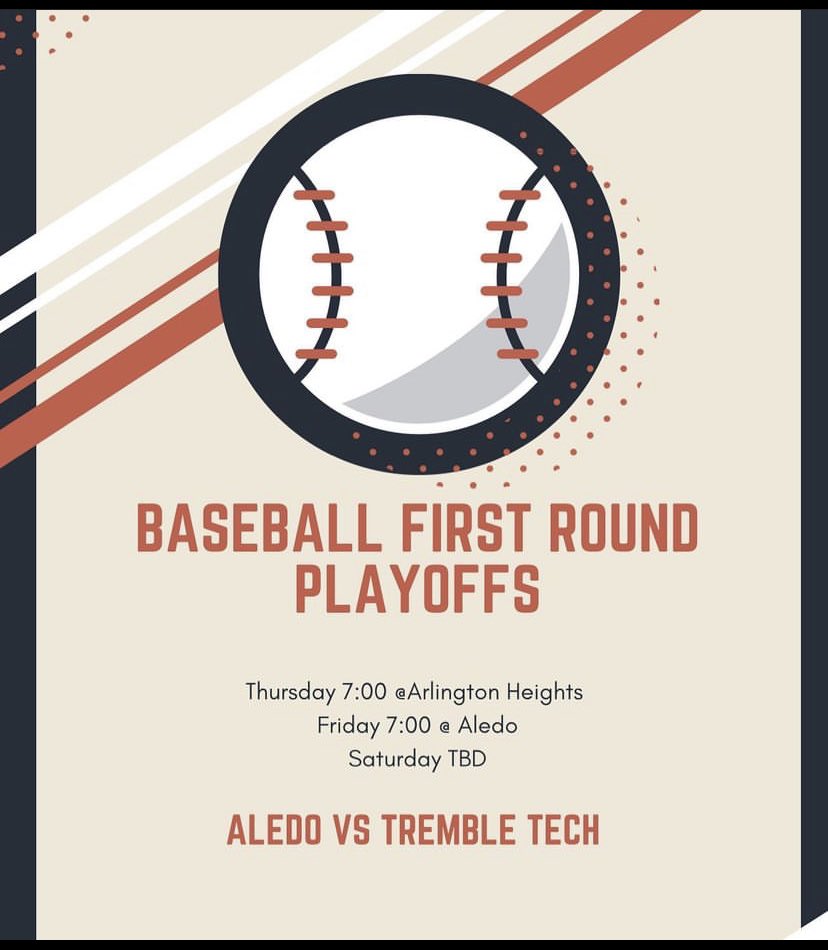 BASEBALL FIRST ROUND PLAYOFFS

Thursday 7:00 @Arlington Heights
Friday 7:00 @ Aledo
Saturday TBD

ALEDO VS TREMBLE TECH